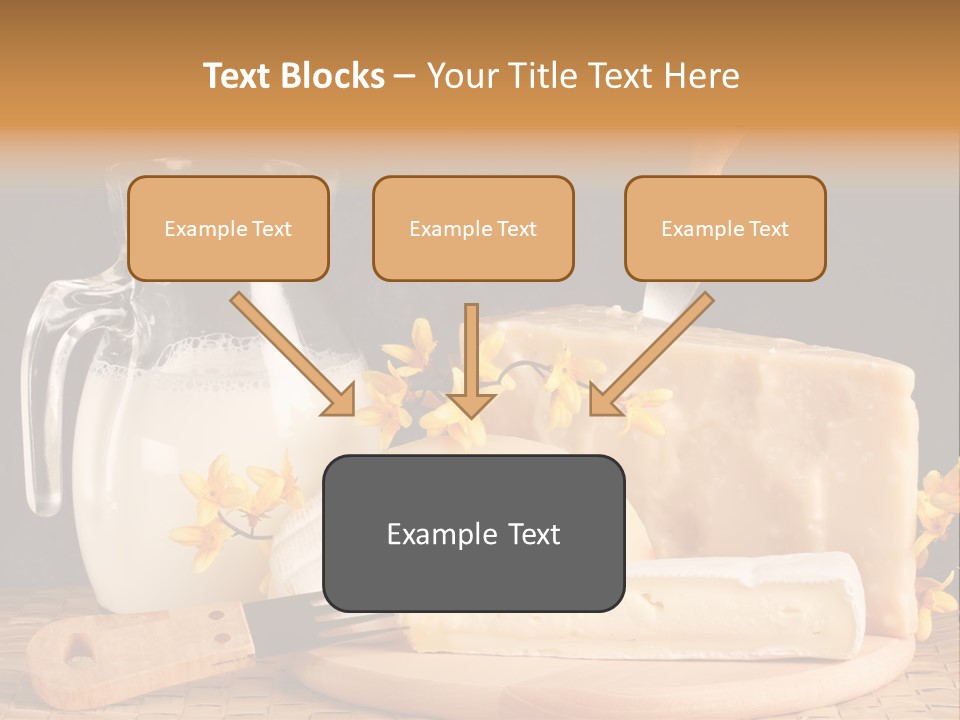 Text Blocks – Your Title Text Here

Example Text

Example Text

Example Text

Example Text